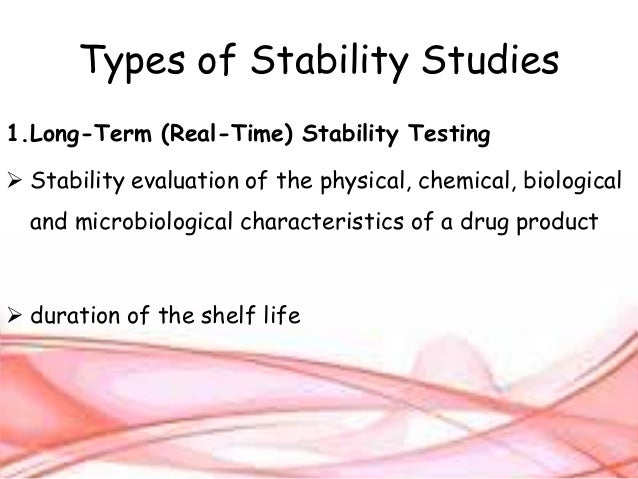 Types of Stability Studies

1.Long-Term (Real-Time) Stability Testing

➢ Stability evaluation of the physical, chemical, biological and microbiological characteristics of a drug product

➢ duration of the shelf life